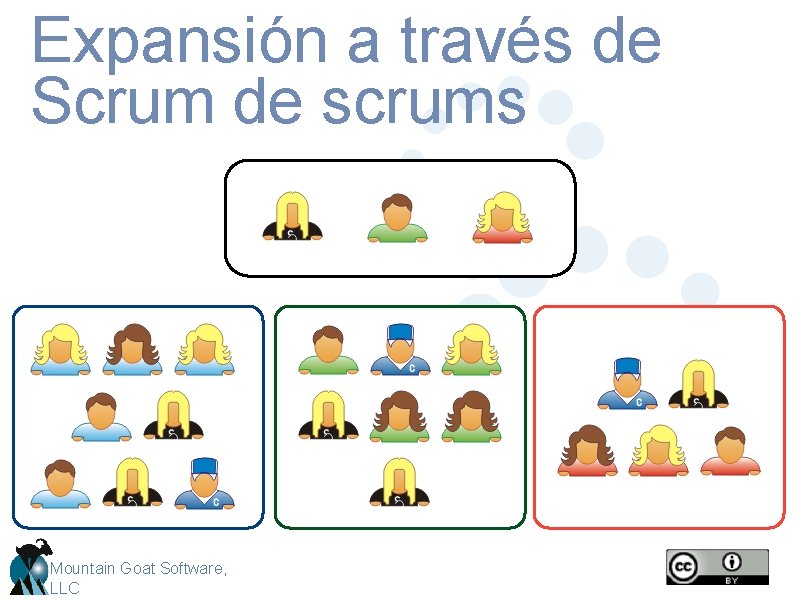 Expansión a través de Scrum de scrums

Mountain Goat Software, LLC

cc BY